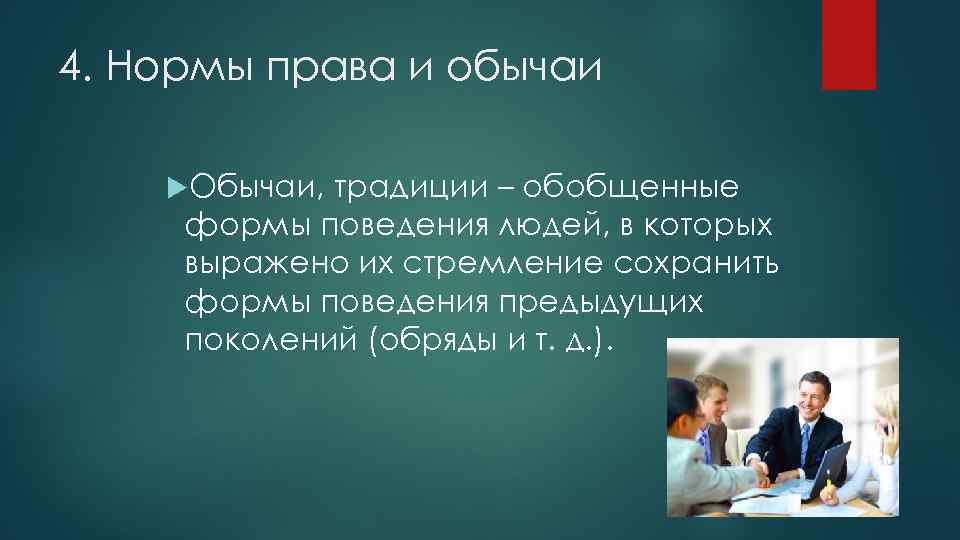 4. Нормы права и обычаи

Обычаи, традиции – обобщенные формы поведения людей, в которых выражено их стремление сохранить формы поведения предыдущих поколений (обряды и т. д.).